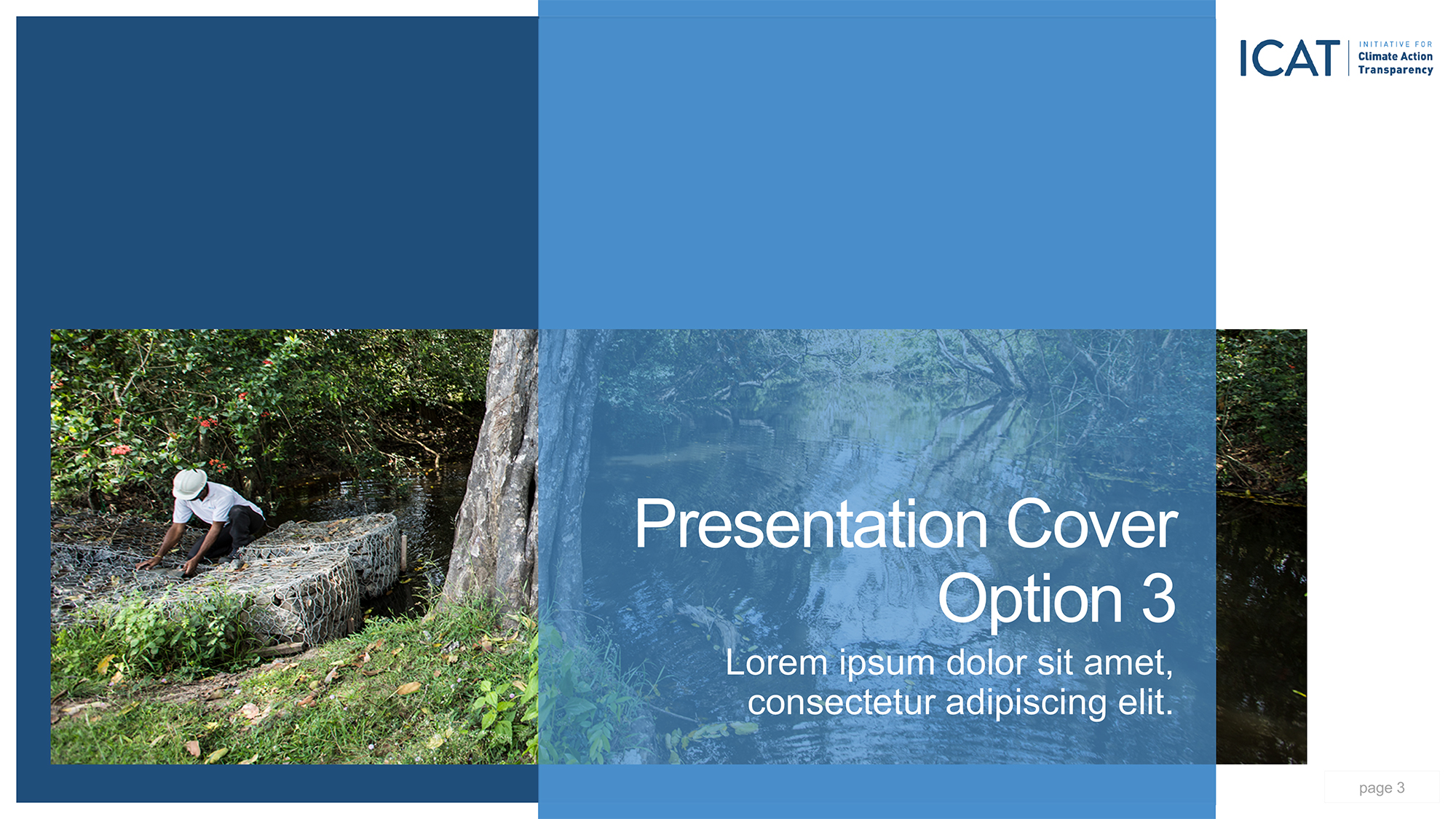 ICAT INITIATIVE FOR Climate Action Transparency

Presentation Cover Option 3

Lorem ipsum dolor sit amet, consectetur adipiscing elit.

page 3